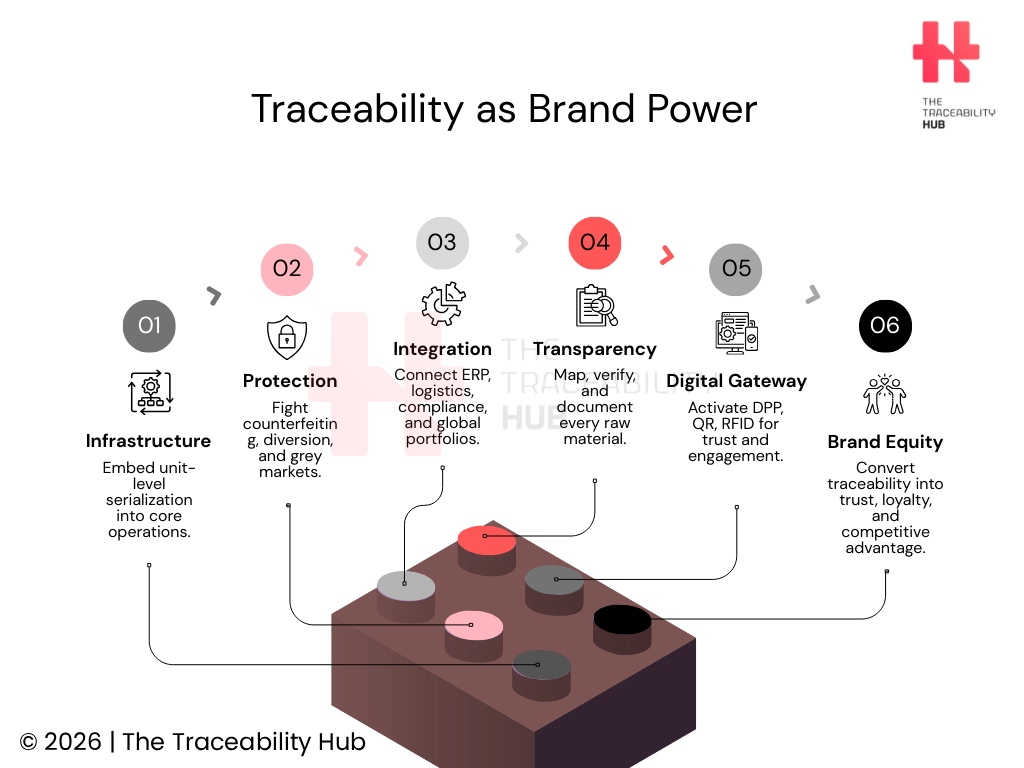 THE TRACEABILITY HUB

Traceability as Brand Power

01

Infrastructure

Embed unit-level serialization into core operations.

02

Protection

Fight counterfeiting, diversion, and grey markets.

03

Integration

Connect ERP, logistics, compliance, and global portfolios.

04

Transparency

Map, verify, and document every raw material.

05

Digital Gateway

Activate DPP, QR, RFID for trust and engagement.

06

Brand Equity

Convert traceability into trust, loyalty, and competitive advantage.

THE TRACEABILITY HUB

© 2026 | The Traceability Hub